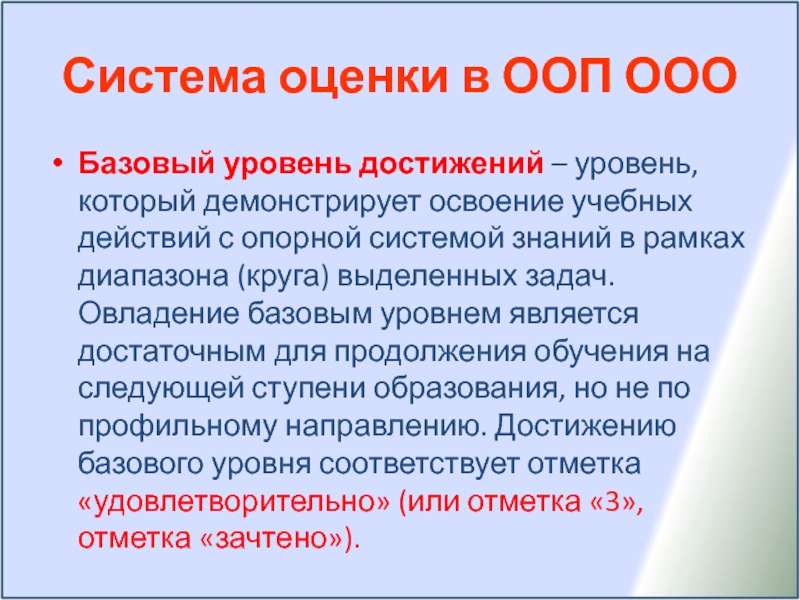 Система оценки в ООП ООО

• Базовый уровень достижений – уровень, который демонстрирует освоение учебных действий с опорной системой знаний в рамках диапазона (круга) выделенных задач. Овладение базовым уровнем является достаточным для продолжения обучения на следующей ступени образования, но не по профильному направлению. Достижению базового уровня соответствует отметка «удовлетворительно» (или отметка «3», отметка «зачтено»).